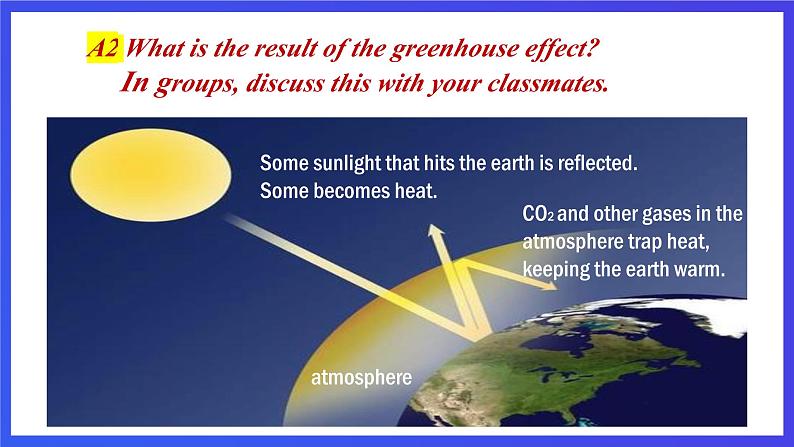 A2 What is the result of the greenhouse effect?
In groups, discuss this with your classmates.

Some sunlight that hits the earth is reflected. Some becomes heat.

$CO_2$ and other gases in the atmosphere trap heat, keeping the earth warm.

atmosphere